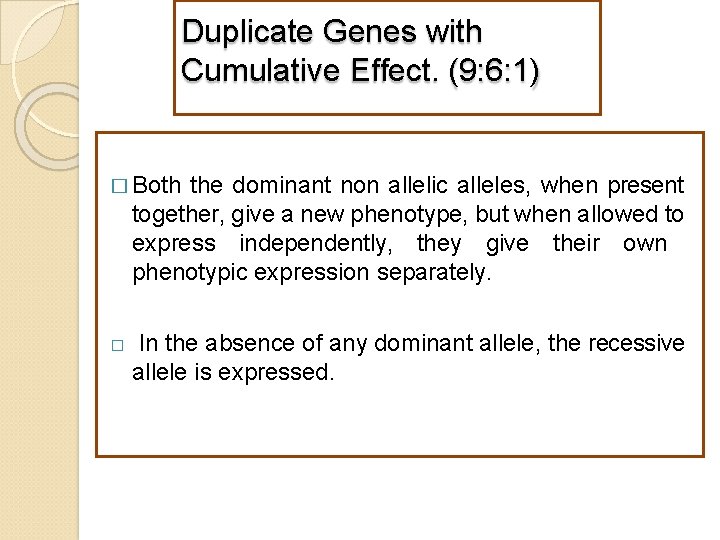 Duplicate Genes with Cumulative Effect. (9:6:1)

□ Both the dominant non allelic alleles, when present together, give a new phenotype, but when allowed to express independently, they give their own phenotypic expression separately.

□ In the absence of any dominant allele, the recessive allele is expressed.